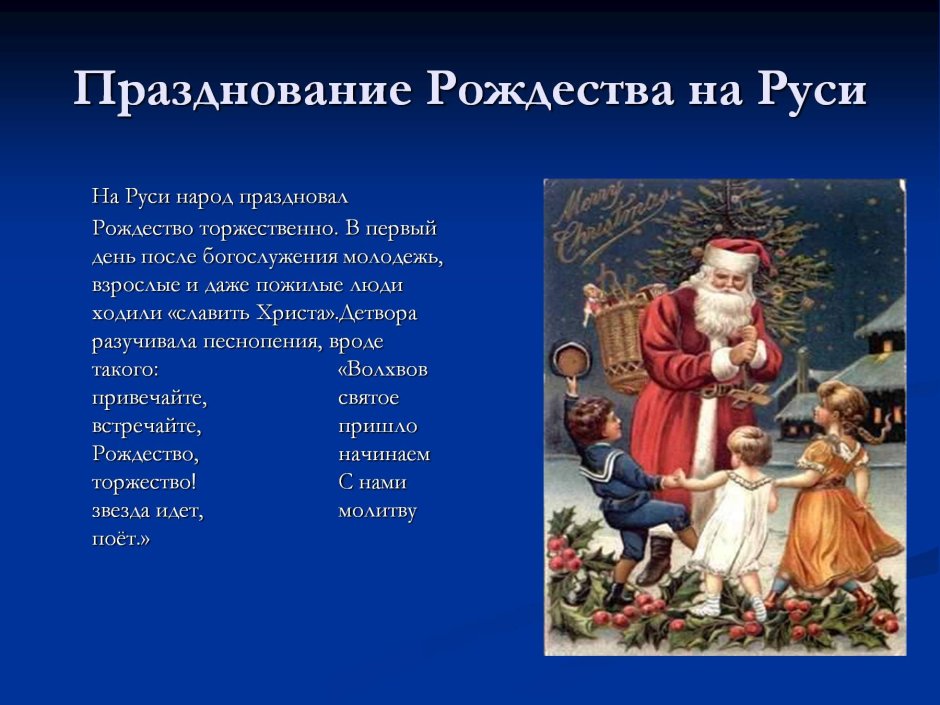 Празднование Рождества на Руси

На Руси народ праздновал Рождество торжественно. В первый день после богослужения молодежь, взрослые и даже пожилые люди ходили «славить Христа».Детвора разучивала песнопения, вроде такого: «Волхвов привечайте, святое встречайте, пришло Рождество, начинаем торжество! С нами звезда идет, молитву поёт.»

Merry Christmas